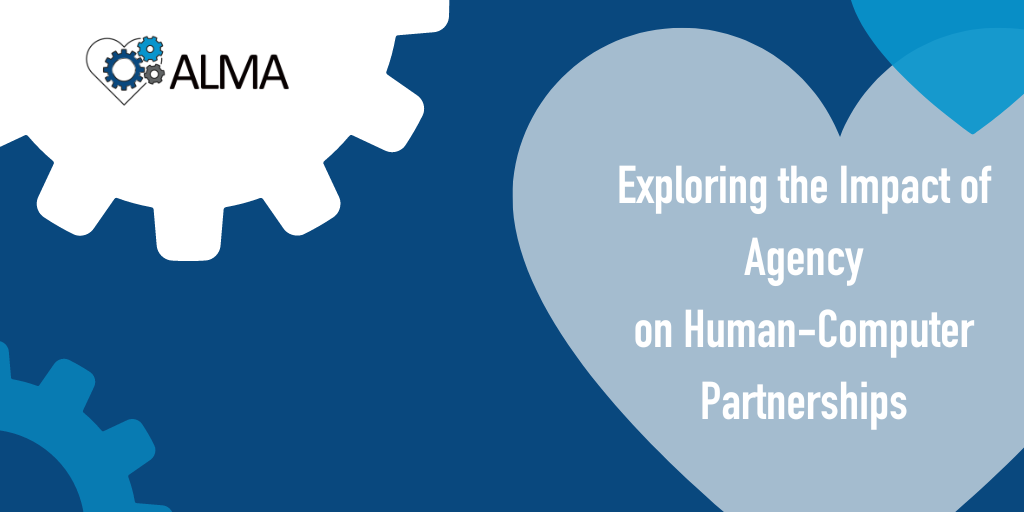 ALMA

Exploring the Impact of Agency on Human-Computer Partnerships